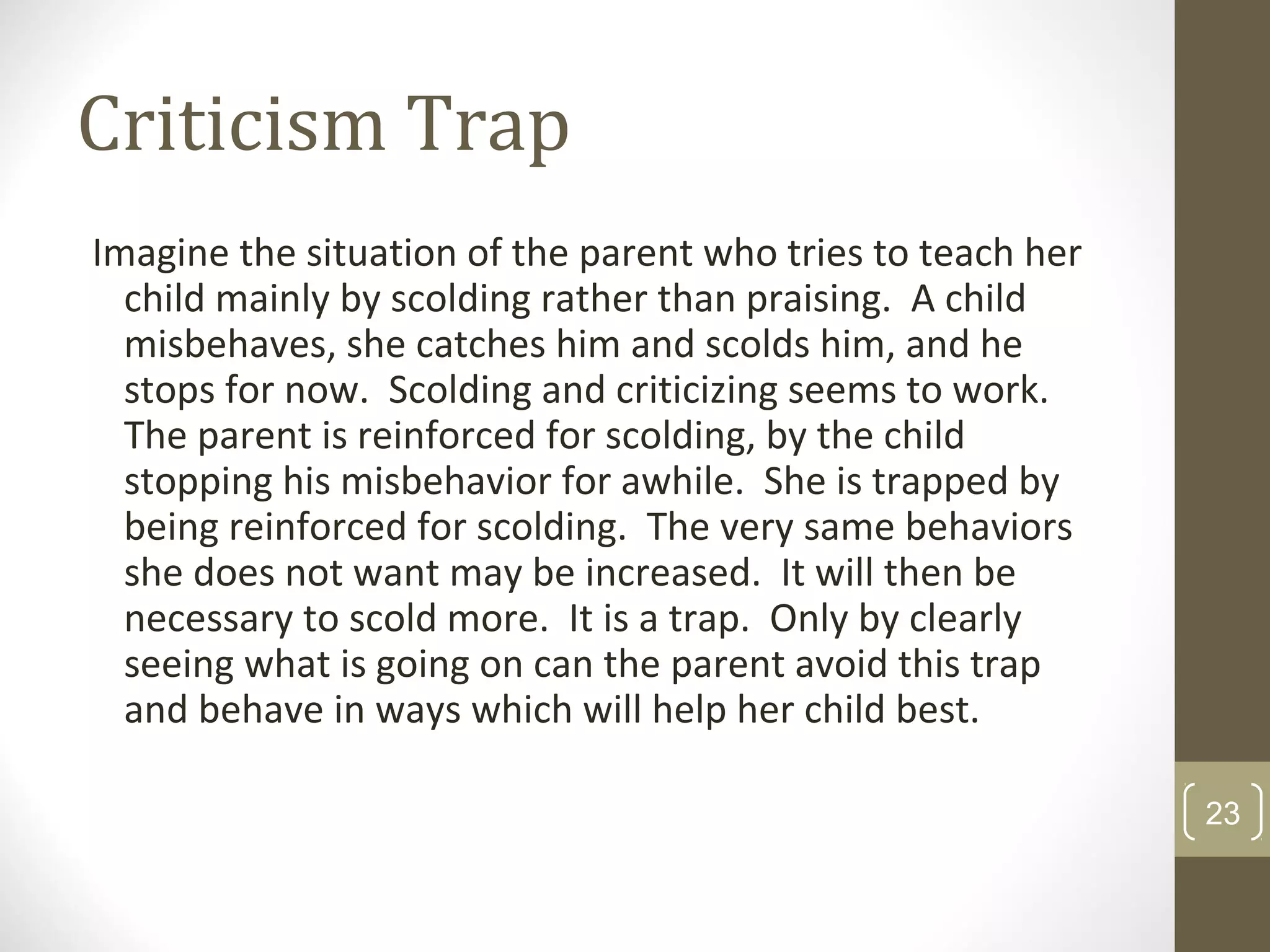 Criticism Trap

Imagine the situation of the parent who tries to teach her child mainly by scolding rather than praising. A child misbehaves, she catches him and scolds him, and he stops for now. Scolding and criticizing seems to work. The parent is reinforced for scolding, by the child stopping his misbehavior for awhile. She is trapped by being reinforced for scolding. The very same behaviors she does not want may be increased. It will then be necessary to scold more. It is a trap. Only by clearly seeing what is going on can the parent avoid this trap and behave in ways which will help her child best.

23